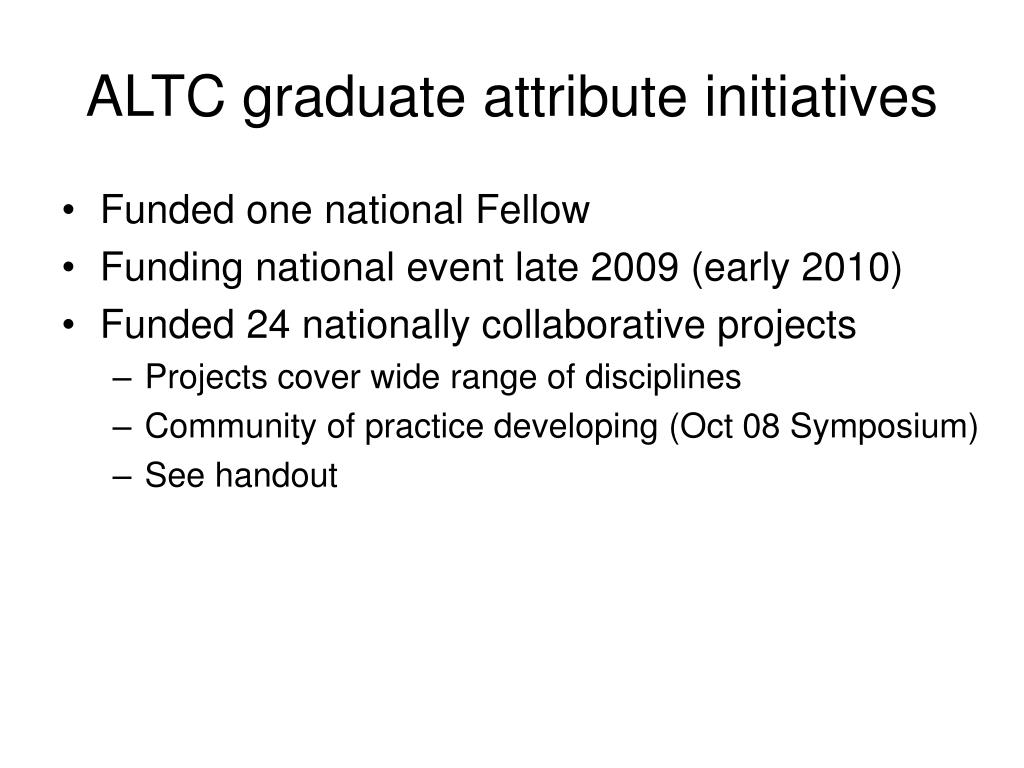 ALTC graduate attribute initiatives

• Funded one national Fellow
• Funding national event late 2009 (early 2010)
• Funded 24 nationally collaborative projects
– Projects cover wide range of disciplines
– Community of practice developing (Oct 08 Symposium)
– See handout